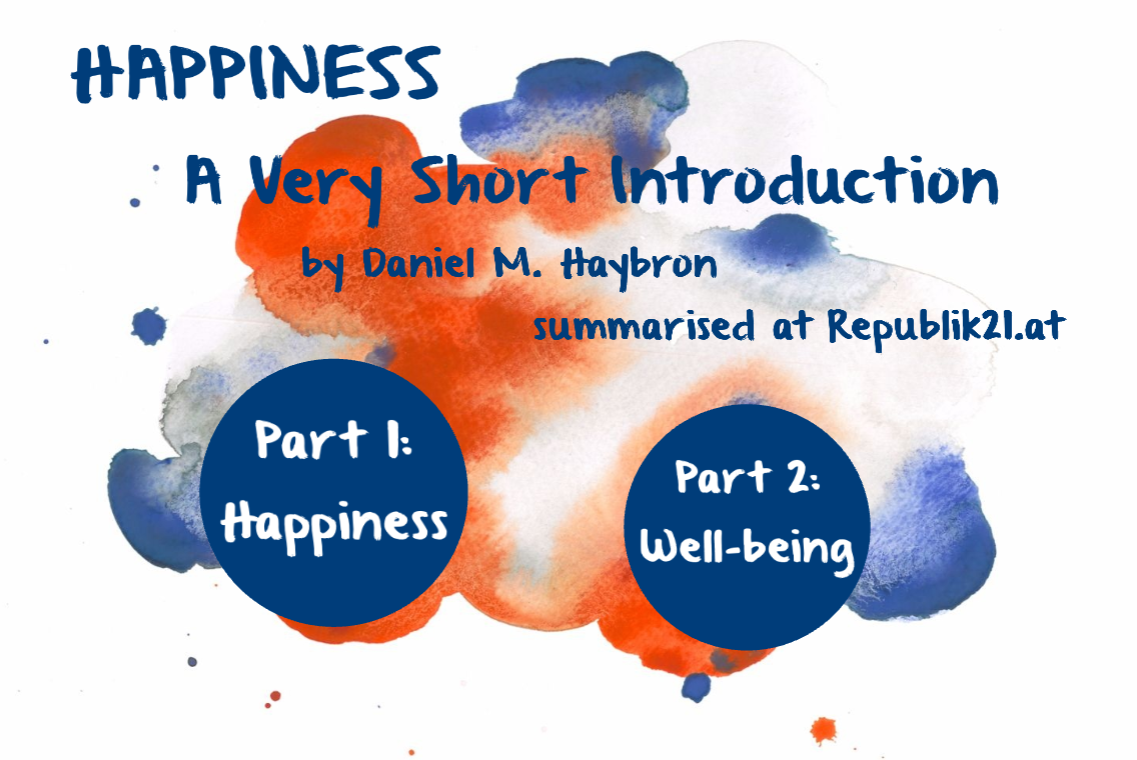 HAPPINESS

A Very Short Introduction

by Daniel M. Haybron

summarised at Republik21.at

Part 1:
Happiness

Part 2:
Well-being